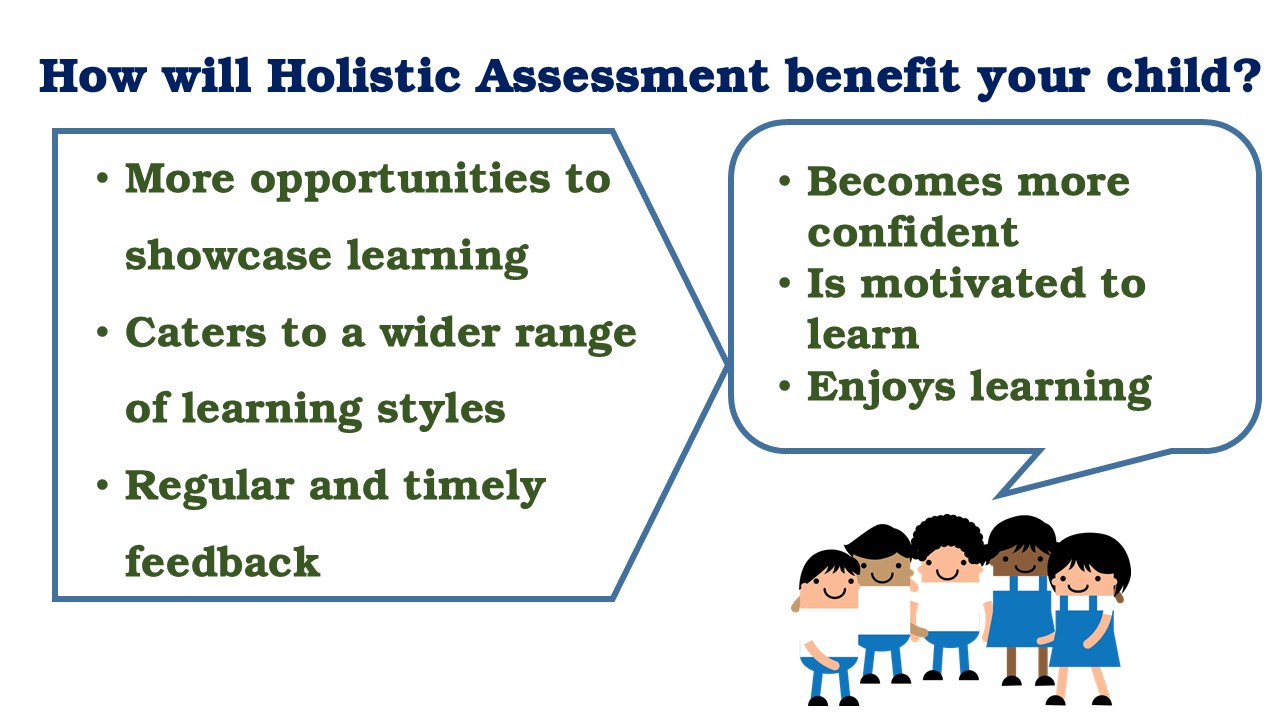 How will Holistic Assessment benefit your child?

• More opportunities to showcase learning
• Caters to a wider range of learning styles
• Regular and timely feedback

• Becomes more confident
• Is motivated to learn
• Enjoys learning